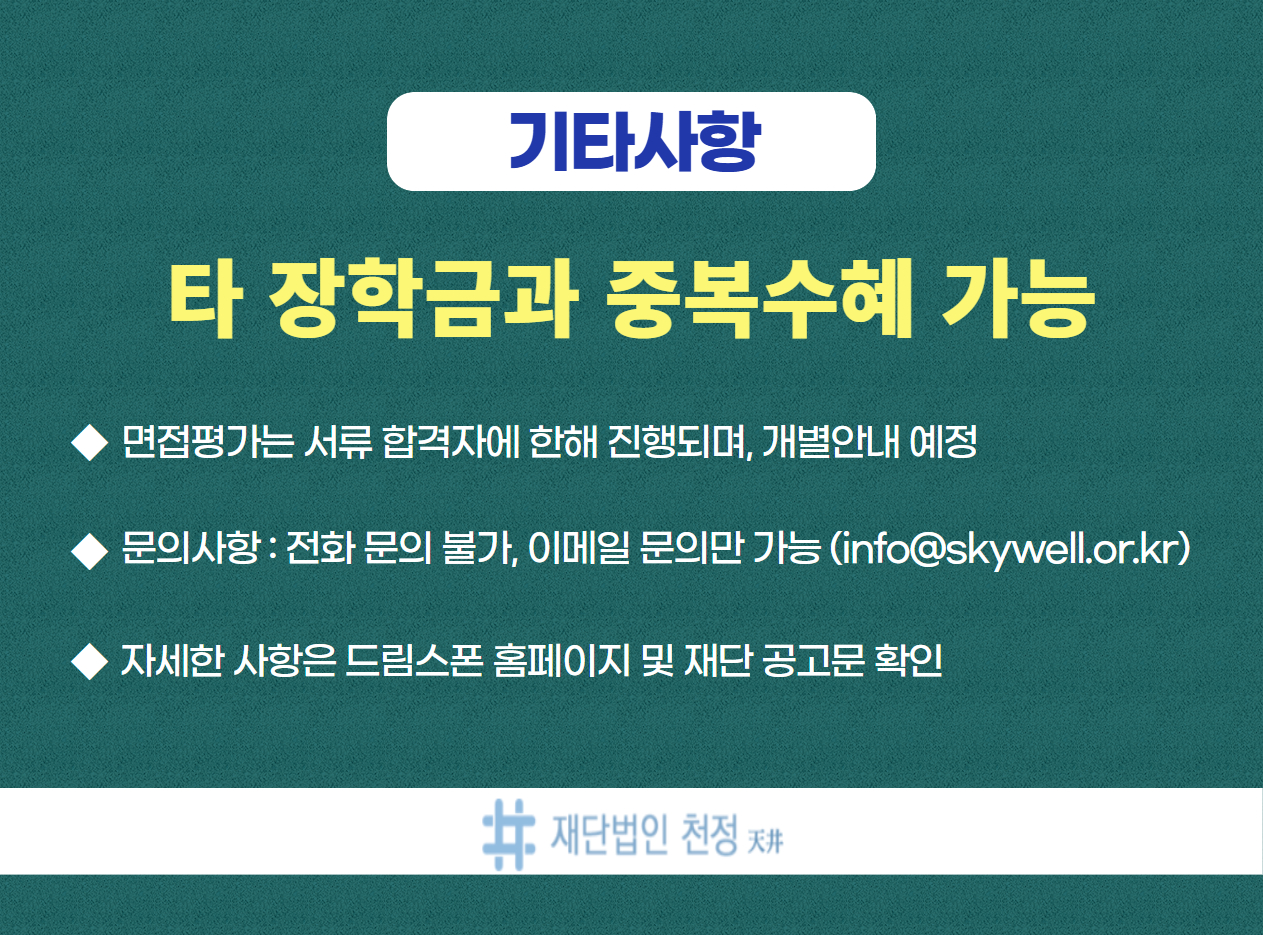 기타사항

타 장학금과 중복수혜 가능

◆ 면접평가는 서류 합격자에 한해 진행되며, 개별안내 예정

◆ 문의사항 : 전화 문의 불가, 이메일 문의만 가능 (info@skywell.or.kr)

◆ 자세한 사항은 드림스폰 홈페이지 및 재단 공고문 확인

재단법인 천정 天井